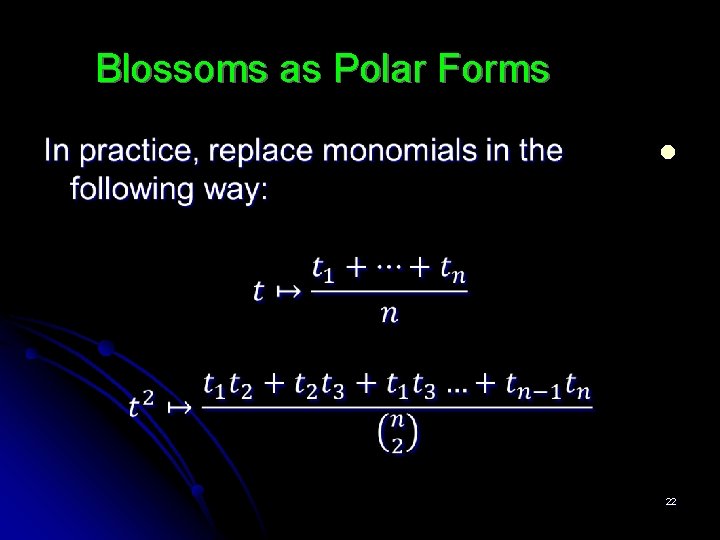 Blossoms as Polar Forms

In practice, replace monomials in the following way:

$t \mapsto \frac{t_1 + \cdots + t_n}{n}$

$t^2 \mapsto \frac{t_1 t_2 + t_2 t_3 + t_1 t_3 \ldots + t_{n-1} t_n}{\binom{n}{2}}$

22